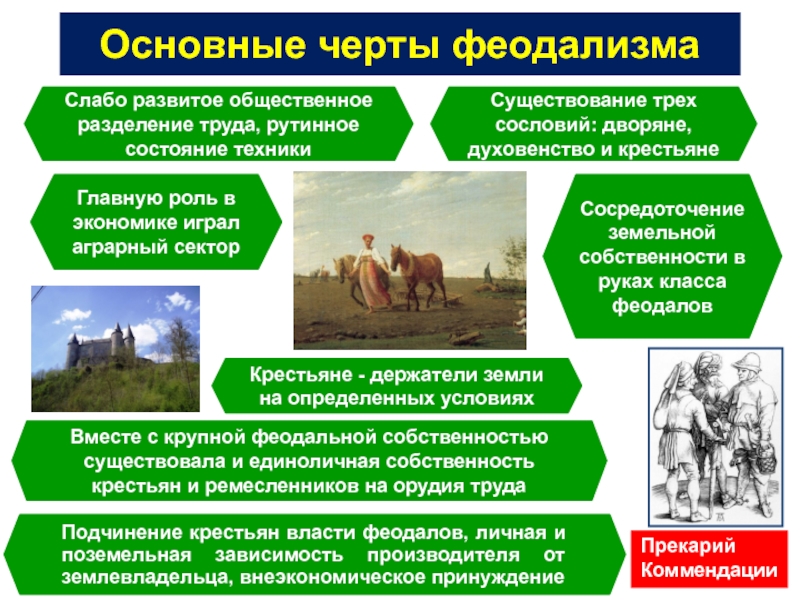 Основные черты феодализма

Слабо развитое общественное разделение труда, рутинное состояние техники

Существование трех сословий: дворяне, духовенство и крестьяне

Главную роль в экономике играл аграрный сектор

Сосредоточение земельной собственности в руках класса феодалов

Крестьяне - держатели земли на определенных условиях

Вместе с крупной феодальной собственностью существовала и единоличная собственность крестьян и ремесленников на орудия труда

Подчинение крестьян власти феодалов, личная и поземельная зависимость производителя от землевладельца, внеэкономическое принуждение

Прекарий
Коммендации